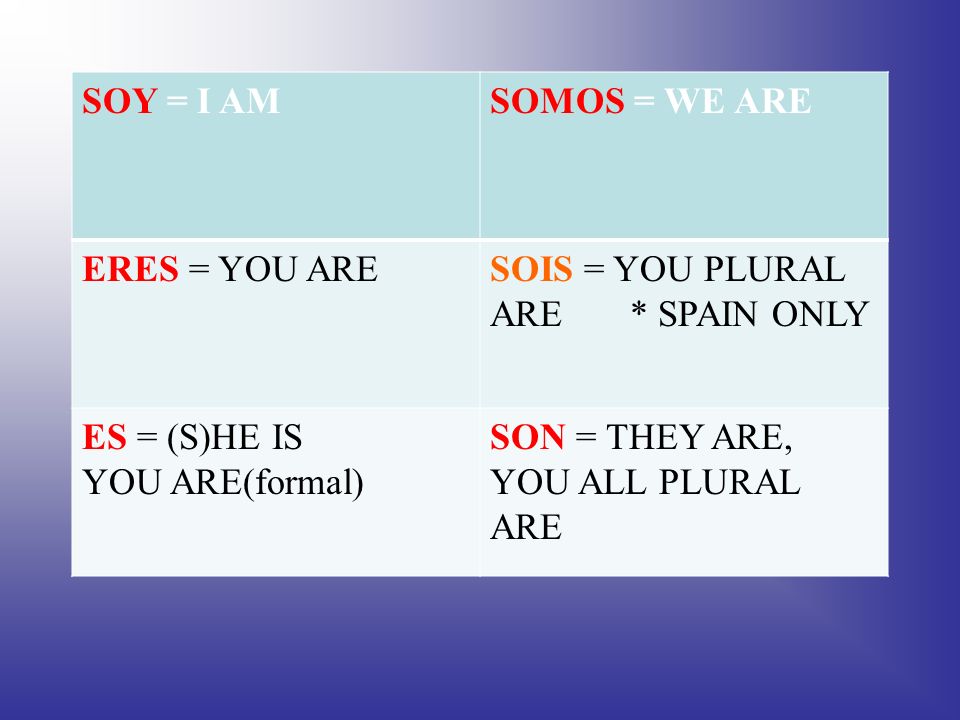 | SOY = I AM | SOMOS = WE ARE |
|---|---|
| ERES = YOU ARE | SOIS = YOU PLURAL ARE * SPAIN ONLY |
| ES = (S)HE IS YOU ARE(formal) | SON = THEY ARE, YOU ALL PLURAL ARE |